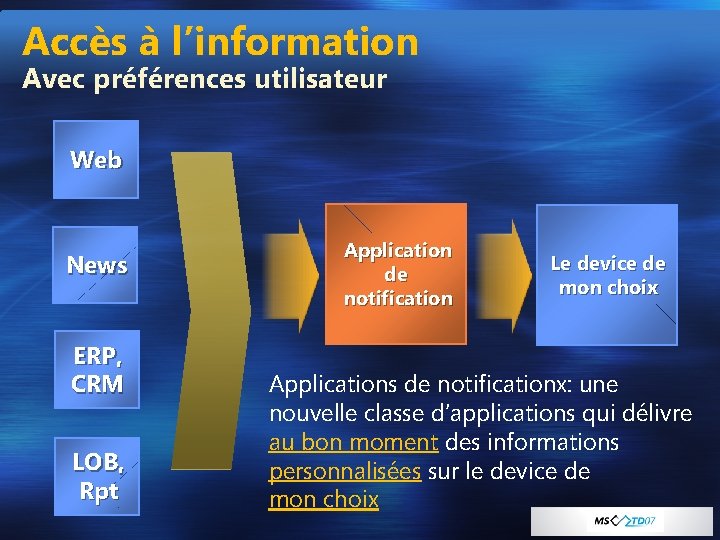 Accès à l'information
Avec préférences utilisateur

Web

News

ERP, CRM

LOB, Rpt

Application de notification

Le device de mon choix

Applications de notificationx: une nouvelle classe d'applications qui délivre au bon moment des informations personnalisées sur le device de mon choix

MS TD07